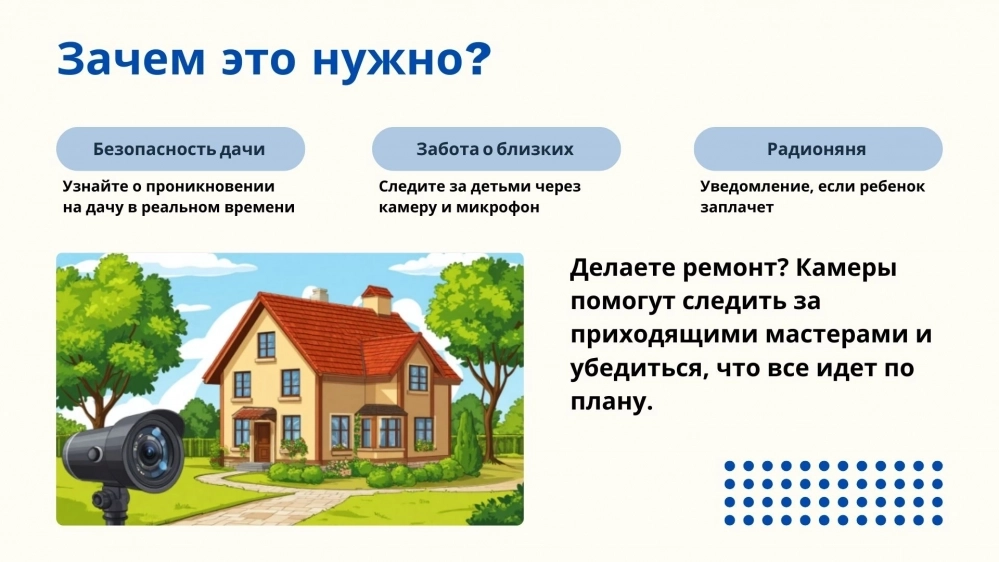 Зачем это нужно?

Безопасность дачи

Узнайте о проникновении на дачу в реальном времени

Забота о близких

Следите за детьми через камеру и микрофон

Радионяня

Уведомление, если ребенок заплачет

Делаете ремонт? Камеры помогут следить за приходящими мастерами и убедиться, что все идет по плану.